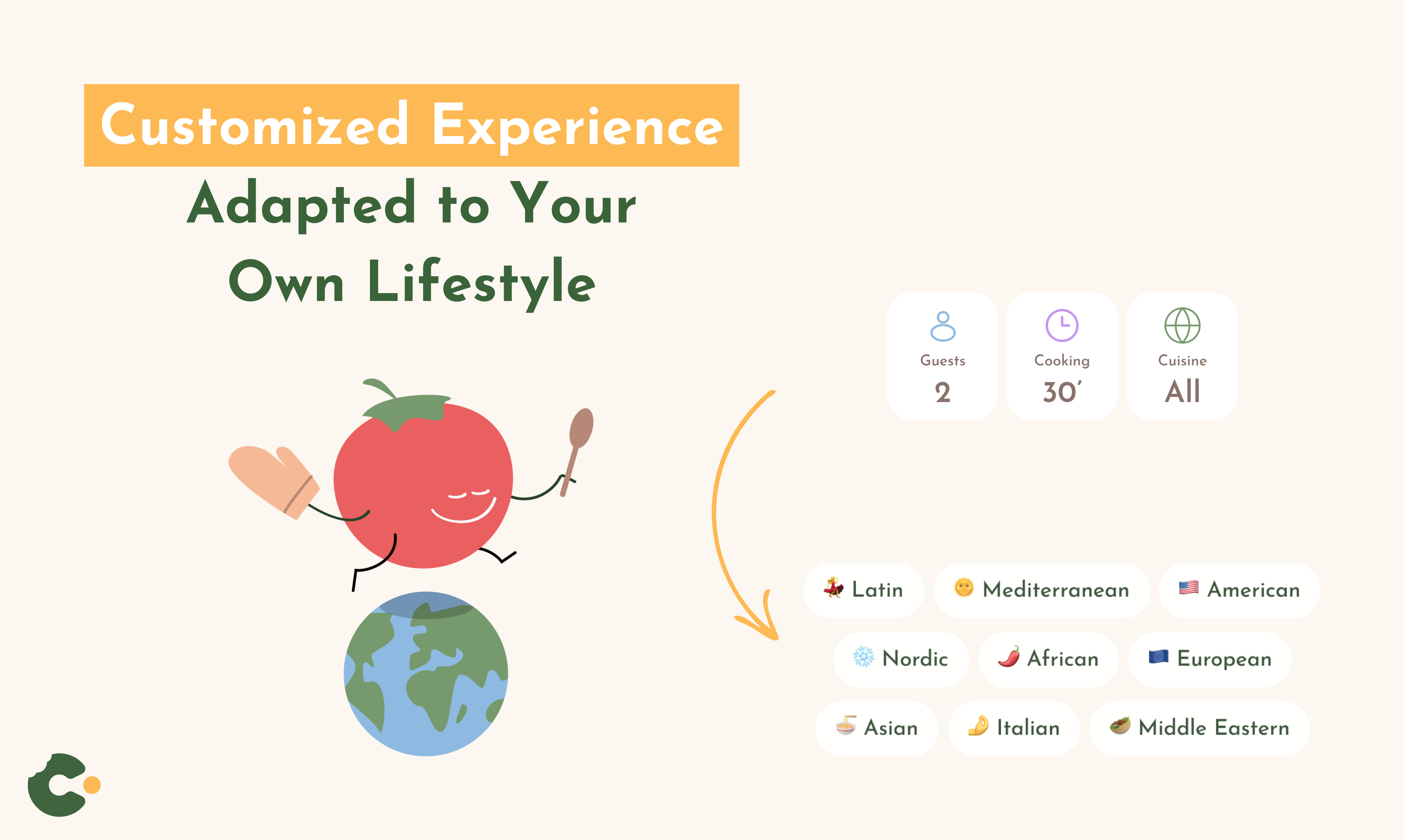 Customized Experience
Adapted to Your Own Lifestyle

Guests
2

Cooking
30'

Cuisine
All

💃 Latin
🌞 Mediterranean
🇺🇸 American
❄️ Nordic
🌶️ African
🇪🇺 European
🍜 Asian
🤌 Italian
🥙 Middle Eastern